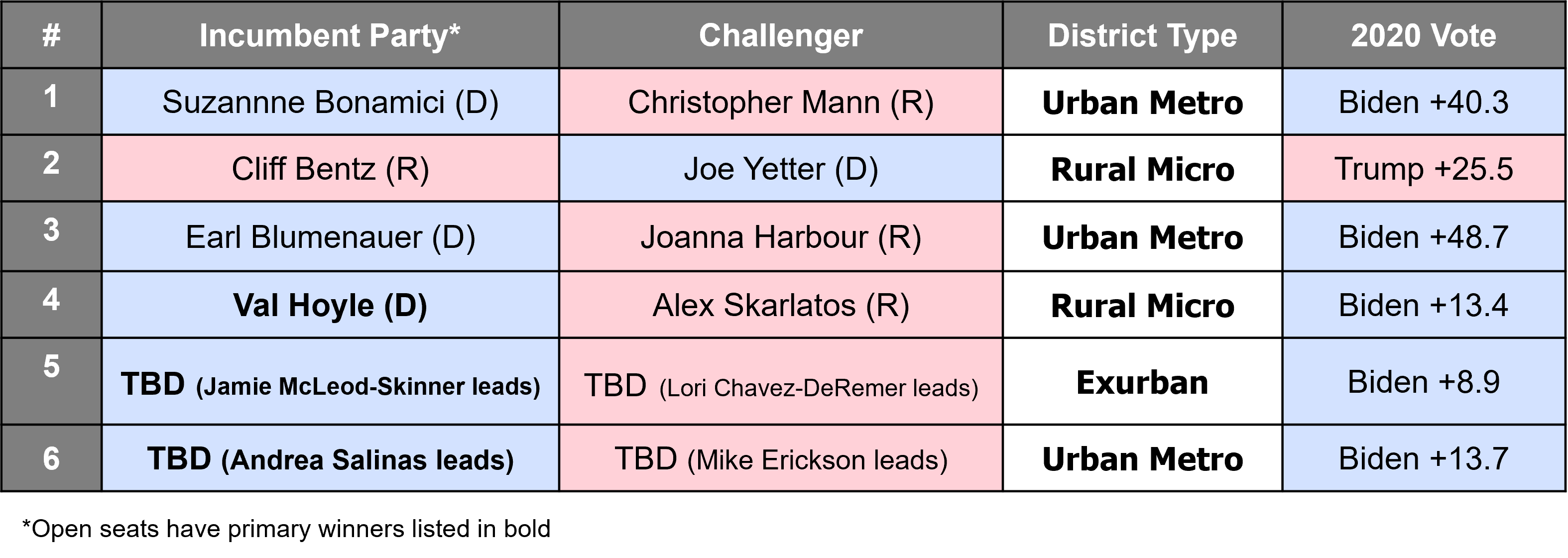 | # | Incumbent Party* | Challenger | District Type | 2020 Vote |
|---|---|---|---|---|
| 1 | Suzannne Bonamici (D) | Christopher Mann (R) | **Urban Metro** | Biden +40.3 |
| 2 | Cliff Bentz (R) | Joe Yetter (D) | **Rural Micro** | Trump +25.5 |
| 3 | Earl Blumenauer (D) | Joanna Harbour (R) | **Urban Metro** | Biden +48.7 |
| 4 | **Val Hoyle (D)** | Alex Skarlatos (R) | **Rural Micro** | Biden +13.4 |
| 5 | **TBD (Jamie McLeod-Skinner leads)** | TBD (Lori Chavez-DeRemer leads) | **Exurban** | Biden +8.9 |
| 6 | **TBD (Andrea Salinas leads)** | TBD (Mike Erickson leads) | **Urban Metro** | Biden +13.7 |

*Open seats have primary winners listed in bold